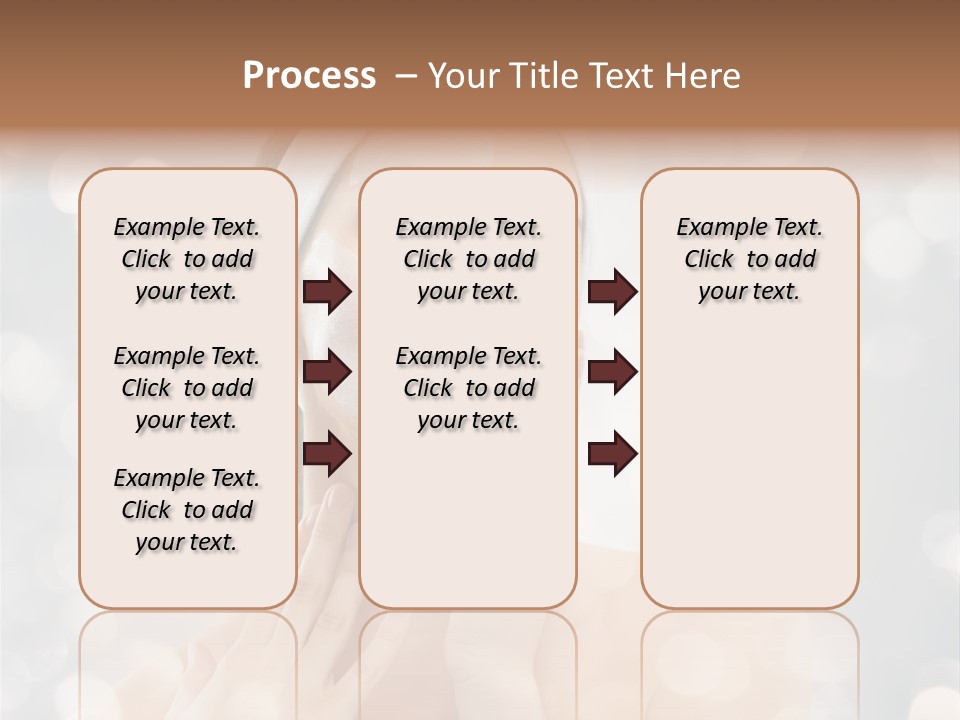 Process – Your Title Text Here

Example Text. Click to add your text.

Example Text. Click to add your text.

Example Text. Click to add your text.

Example Text. Click to add your text.

Example Text. Click to add your text.

Example Text. Click to add your text.